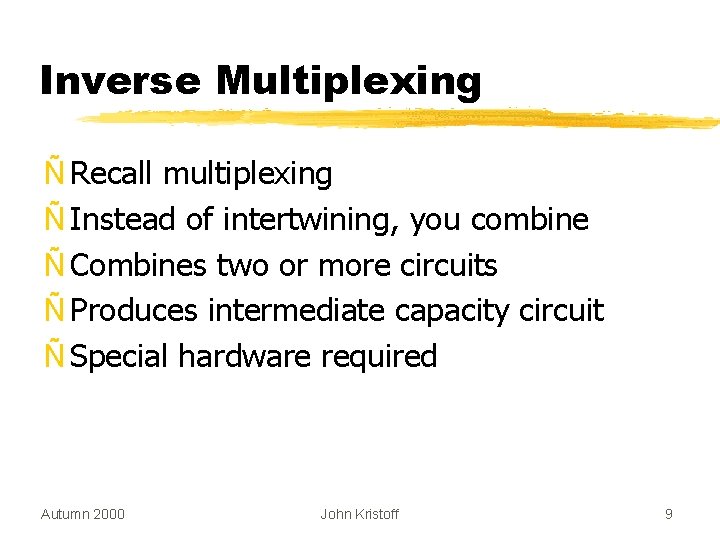 Inverse Multiplexing

Ñ Recall multiplexing
Ñ Instead of intertwining, you combine
Ñ Combines two or more circuits
Ñ Produces intermediate capacity circuit
Ñ Special hardware required

Autumn 2000 John Kristoff 9